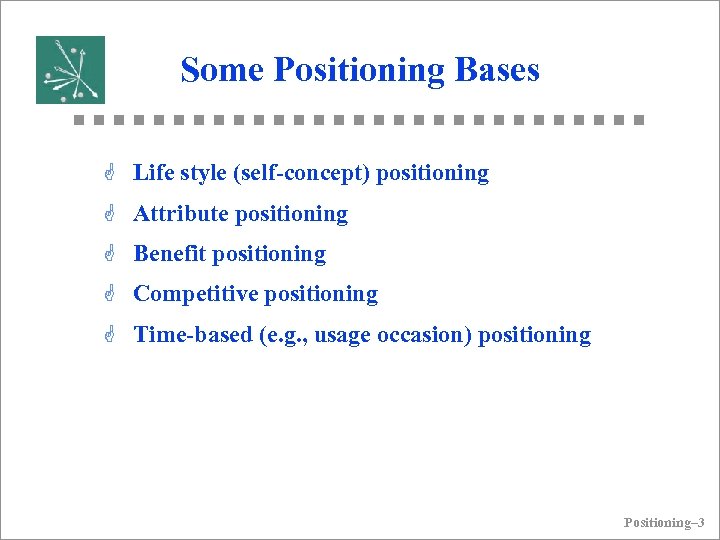 Some Positioning Bases

Life style (self-concept) positioning

Attribute positioning

Benefit positioning

Competitive positioning

Time-based (e.g., usage occasion) positioning

Positioning–3